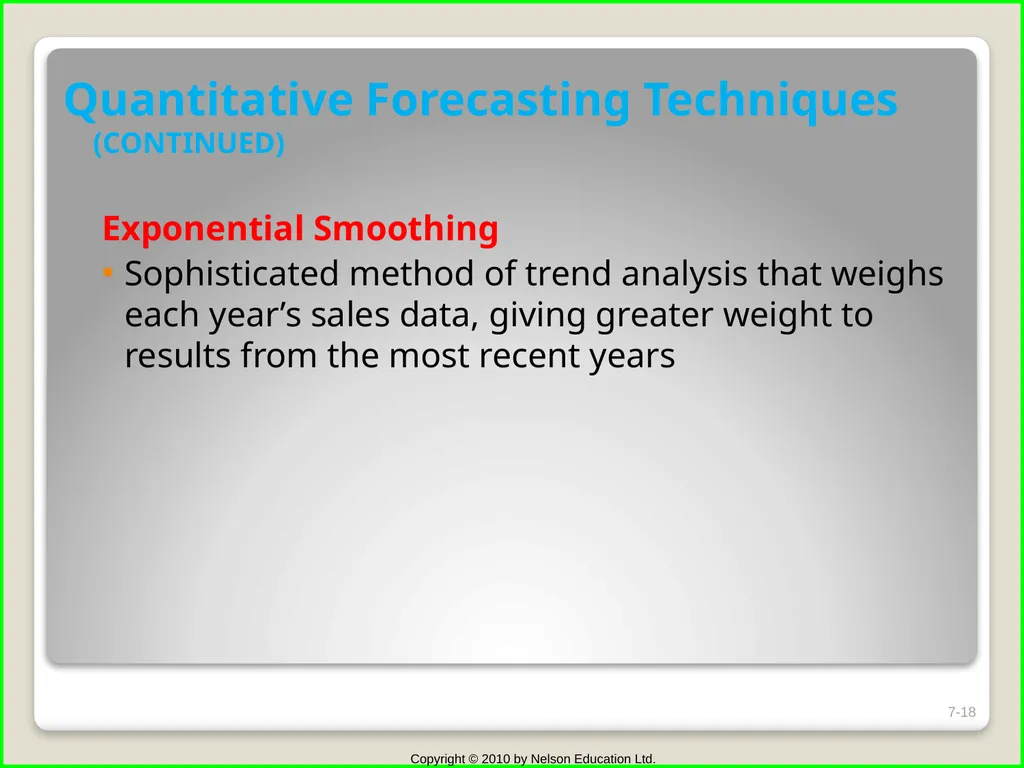 Quantitative Forecasting Techniques
(CONTINUED)

Exponential Smoothing

• Sophisticated method of trend analysis that weighs each year’s sales data, giving greater weight to results from the most recent years

7-18

Copyright © 2010 by Nelson Education Ltd.